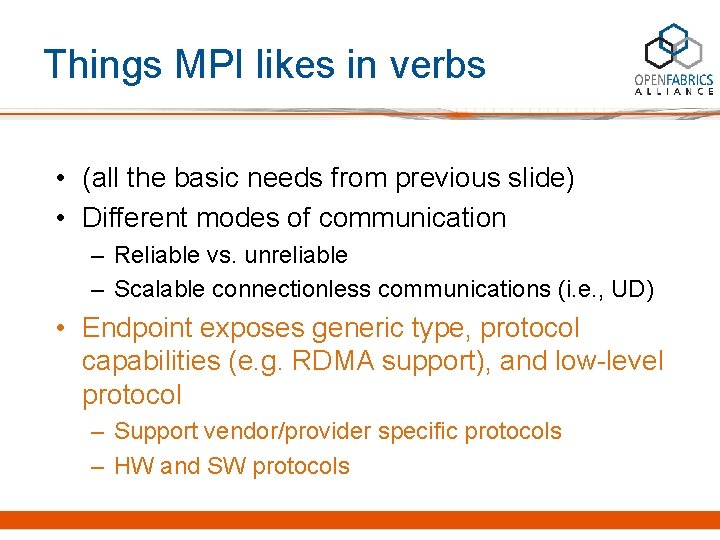 Things MPI likes in verbs

OPENFABRICS ALLIANCE

• (all the basic needs from previous slide)
• Different modes of communication
  – Reliable vs. unreliable
  – Scalable connectionless communications (i.e., UD)
• Endpoint exposes generic type, protocol capabilities (e.g. RDMA support), and low-level protocol
  – Support vendor/provider specific protocols
  – HW and SW protocols